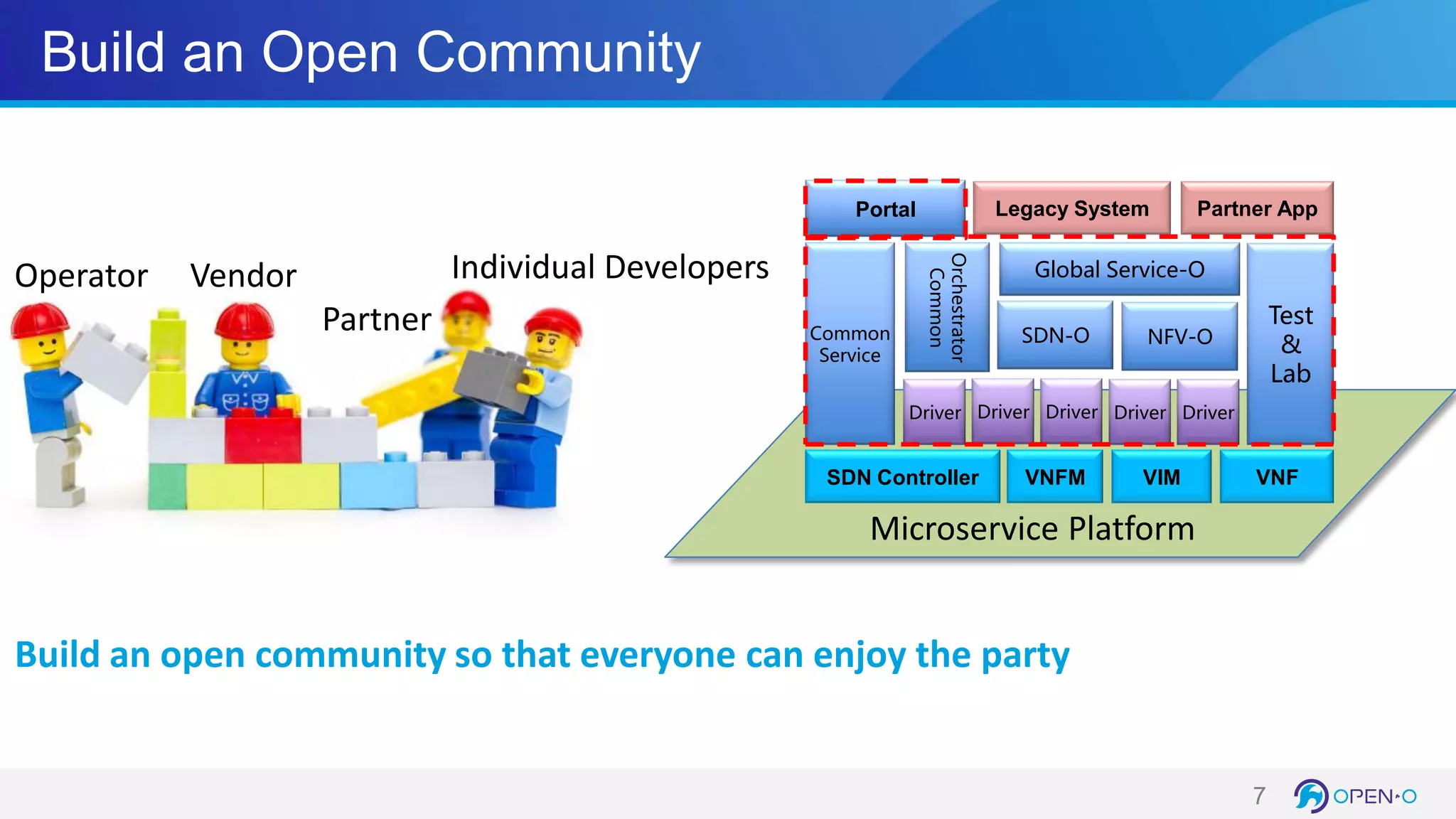 Build an Open Community

Operator

Vendor

Partner

Individual Developers

Portal

Legacy System

Partner App

Common Service

Orchestrator Common

Global Service-O

SDN-O

NFV-O

Test & Lab

Driver

Driver

Driver

Driver

Driver

SDN Controller

VNFM

VIM

VNF

Microservice Platform

Build an open community so that everyone can enjoy the party

7

OPEN-O